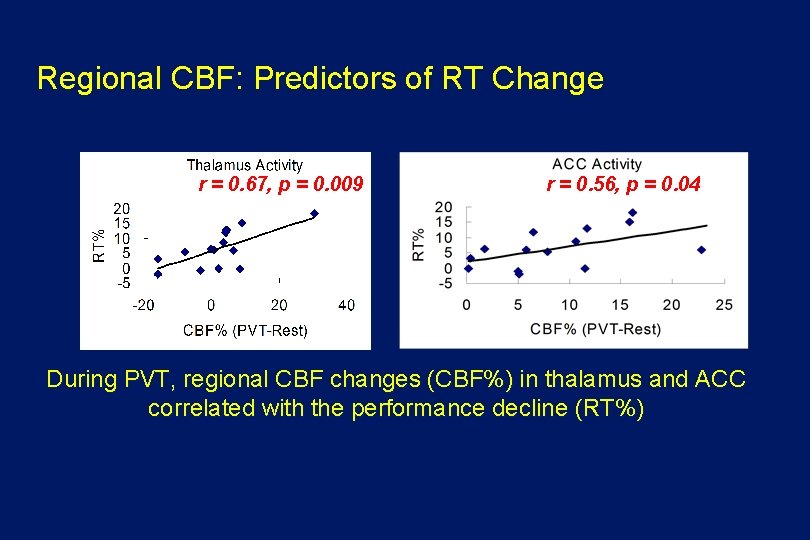 Regional CBF: Predictors of RT Change

Thalamus Activity

r = 0.67, p = 0.009

RT%

20
15
10
5
0
-5

-20
0
20
40

CBF% (PVT-Rest)

ACC Activity

r = 0.56, p = 0.04

RT%

20
15
10
5
0
-5

0
5
10
15
20
25

CBF% (PVT-Rest)

During PVT, regional CBF changes (CBF%) in thalamus and ACC correlated with the performance decline (RT%)